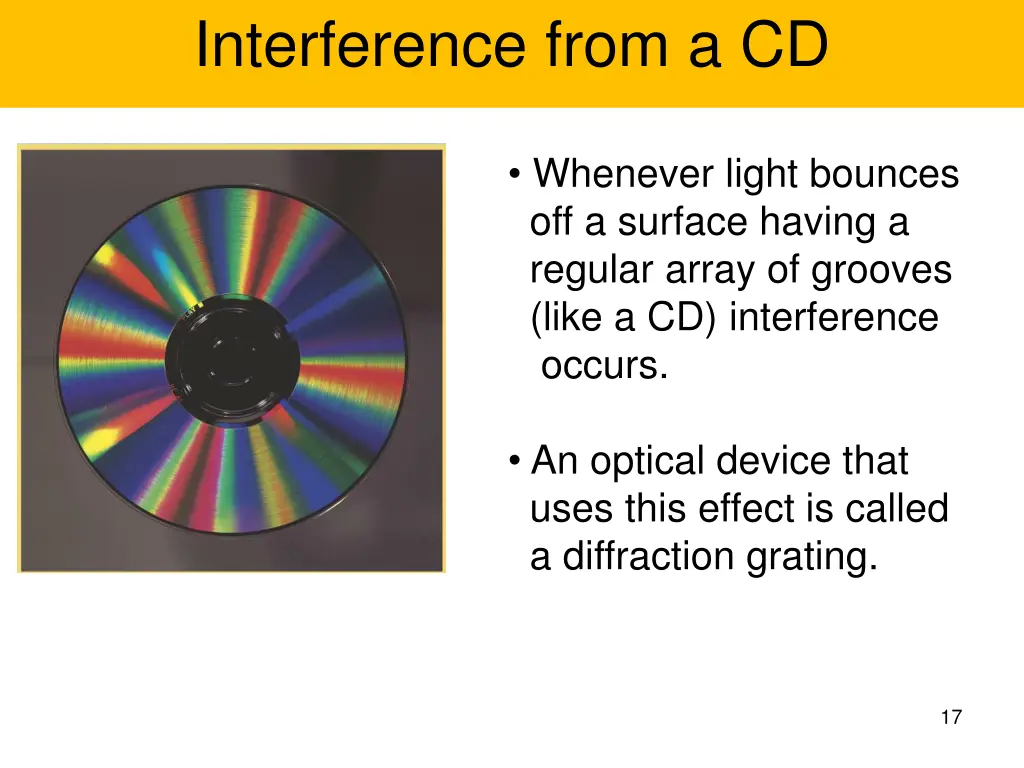 Interference from a CD

• Whenever light bounces off a surface having a regular array of grooves (like a CD) interference occurs.

• An optical device that uses this effect is called a diffraction grating.

17